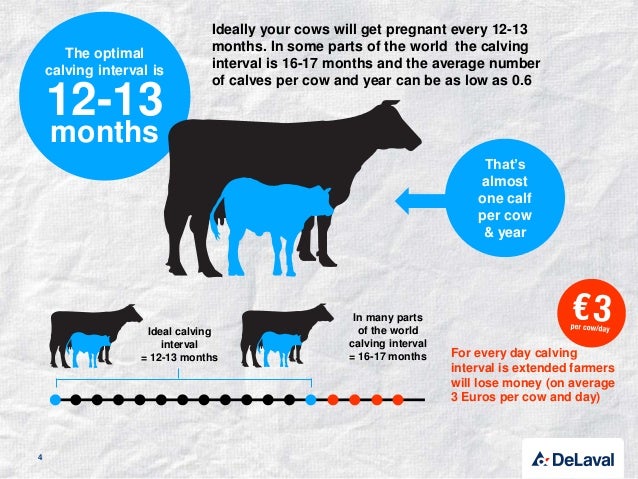 The optimal calving interval is

12-13 months

Ideally your cows will get pregnant every 12-13 months. In some parts of the world the calving interval is 16-17 months and the average number of calves per cow and year can be as low as 0.6

That's almost one calf per cow & year

Ideal calving interval = 12-13 months

In many parts of the world calving interval = 16-17 months

€3 per cow/day

For every day calving interval is extended farmers will lose money (on average 3 Euros per cow and day)

4

DeLaval